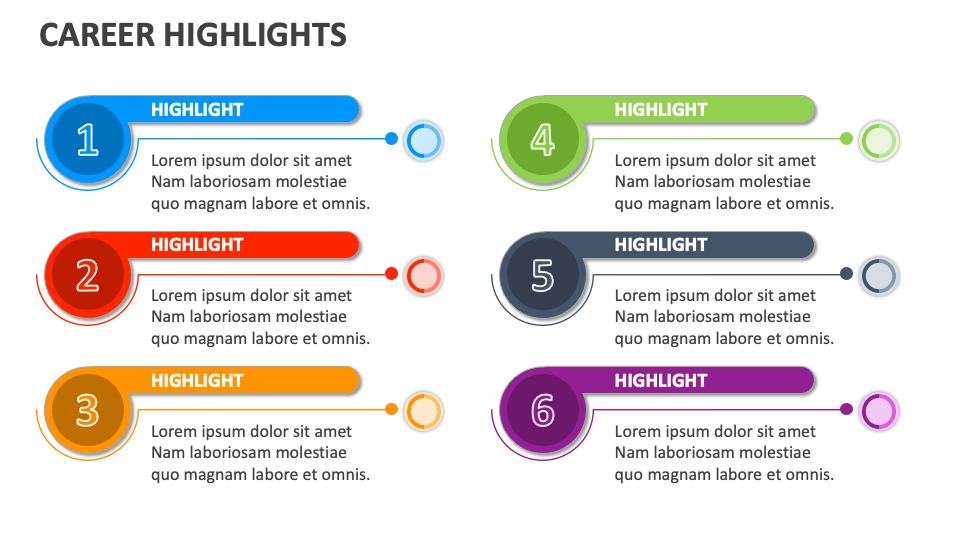 CAREER HIGHLIGHTS

1
HIGHLIGHT
Lorem ipsum dolor sit amet Nam laboriosam molestiae quo magnam labore et omnis.

2
HIGHLIGHT
Lorem ipsum dolor sit amet Nam laboriosam molestiae quo magnam labore et omnis.

3
HIGHLIGHT
Lorem ipsum dolor sit amet Nam laboriosam molestiae quo magnam labore et omnis.

4
HIGHLIGHT
Lorem ipsum dolor sit amet Nam laboriosam molestiae quo magnam labore et omnis.

5
HIGHLIGHT
Lorem ipsum dolor sit amet Nam laboriosam molestiae quo magnam labore et omnis.

6
HIGHLIGHT
Lorem ipsum dolor sit amet Nam laboriosam molestiae quo magnam labore et omnis.